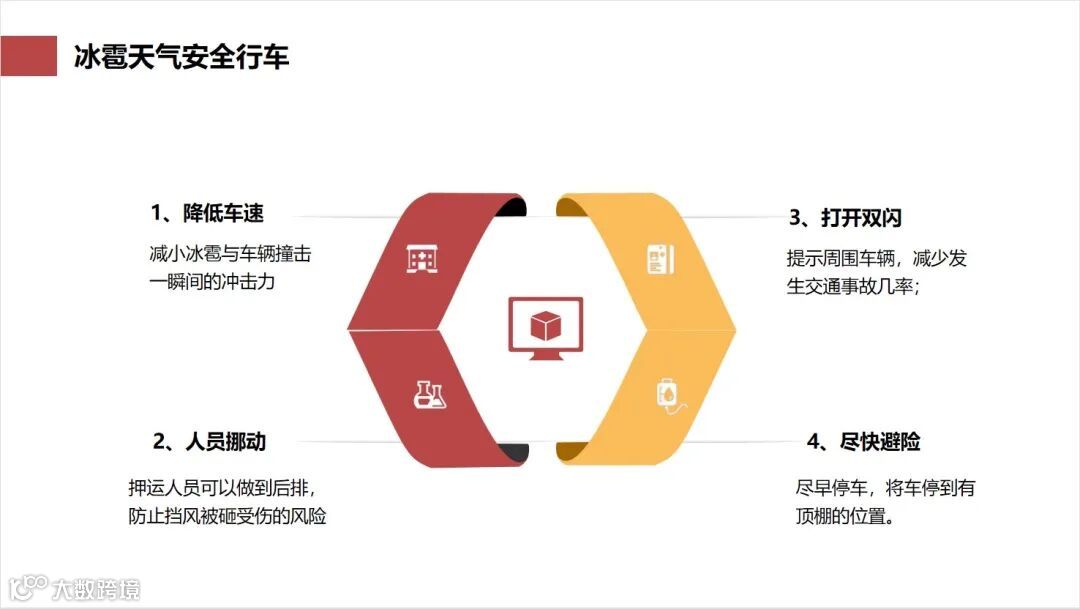 冰雹天气安全行车

1、降低车速

减小冰雹与车辆撞击一瞬间的冲击力

2、人员挪动

押运人员可以做到后排，防止挡风被砸受伤的风险

3、打开双闪

提示周围车辆，减少发生交通事故几率；

4、尽快避险

尽早停车，将车停到有顶棚的位置。

大数跨境